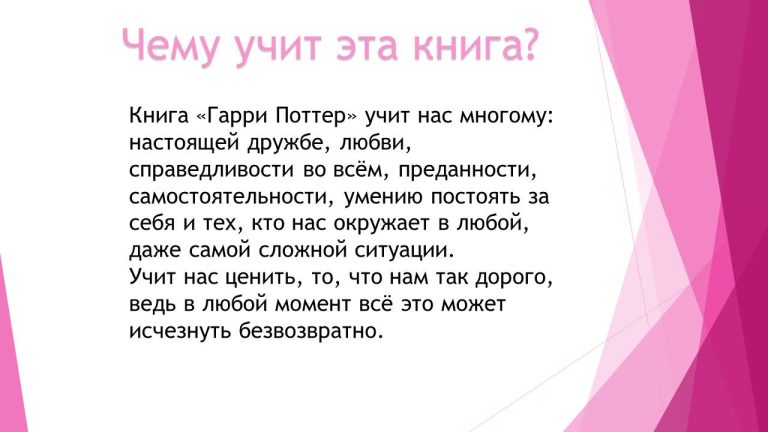 Чему учит эта книга?

Книга «Гарри Поттер» учит нас многому: настоящей дружбе, любви, справедливости во всём, преданности, самостоятельности, умению постоять за себя и тех, кто нас окружает в любой, даже самой сложной ситуации.
Учит нас ценить, то, что нам так дорого, ведь в любой момент всё это может исчезнуть безвозвратно.